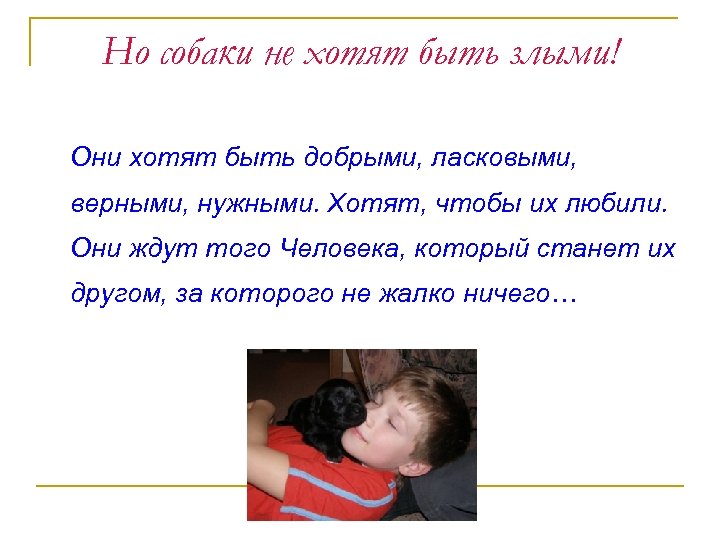 Но собаки не хотят быть злыми!

Они хотят быть добрыми, ласковыми, верными, нужными. Хотят, чтобы их любили. Они ждут того Человека, который станет их другом, за которого не жалко ничего…